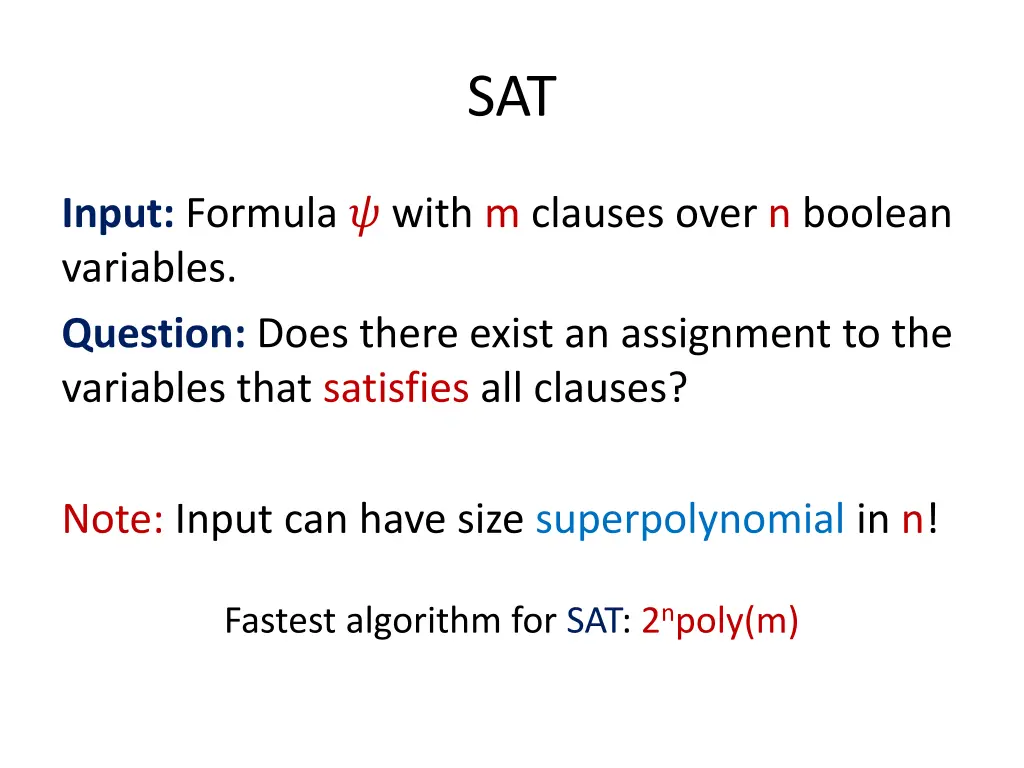 SAT

Input: Formula $\psi$ with m clauses over n boolean variables.

Question: Does there exist an assignment to the variables that satisfies all clauses?

Note: Input can have size superpolynomial in n!

Fastest algorithm for SAT: $2^n$poly(m)